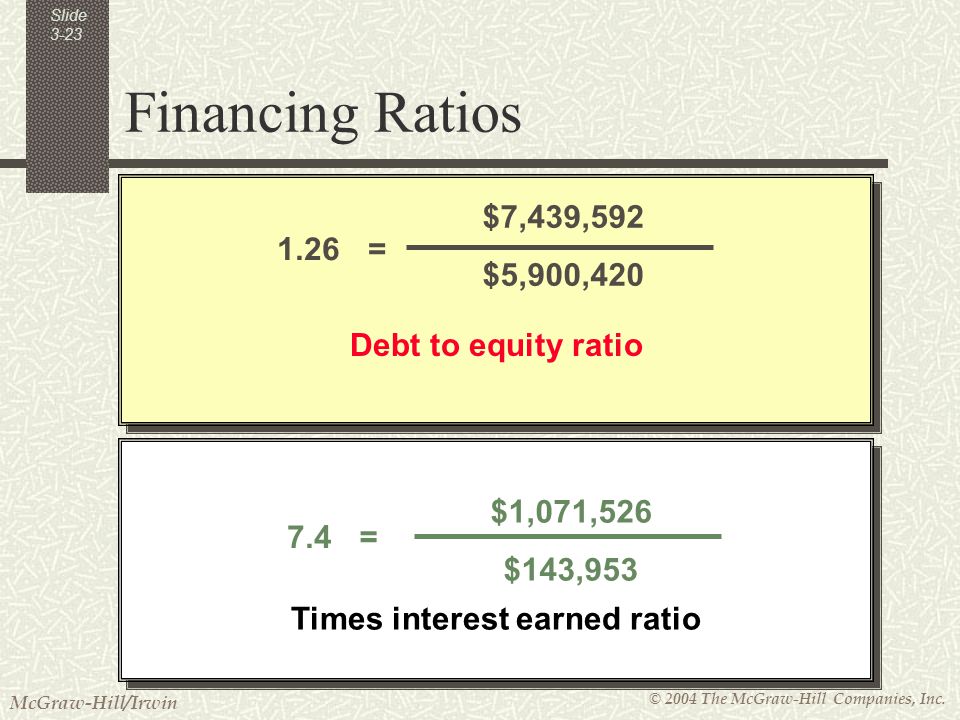 Slide 3-23

Financing Ratios

$1.26 = \frac{\$7,439,592}{\$5,900,420}$

Debt to equity ratio

$7.4 = \frac{\$1,071,526}{\$143,953}$

Times interest earned ratio

McGraw-Hill/Irwin

© 2004 The McGraw-Hill Companies, Inc.